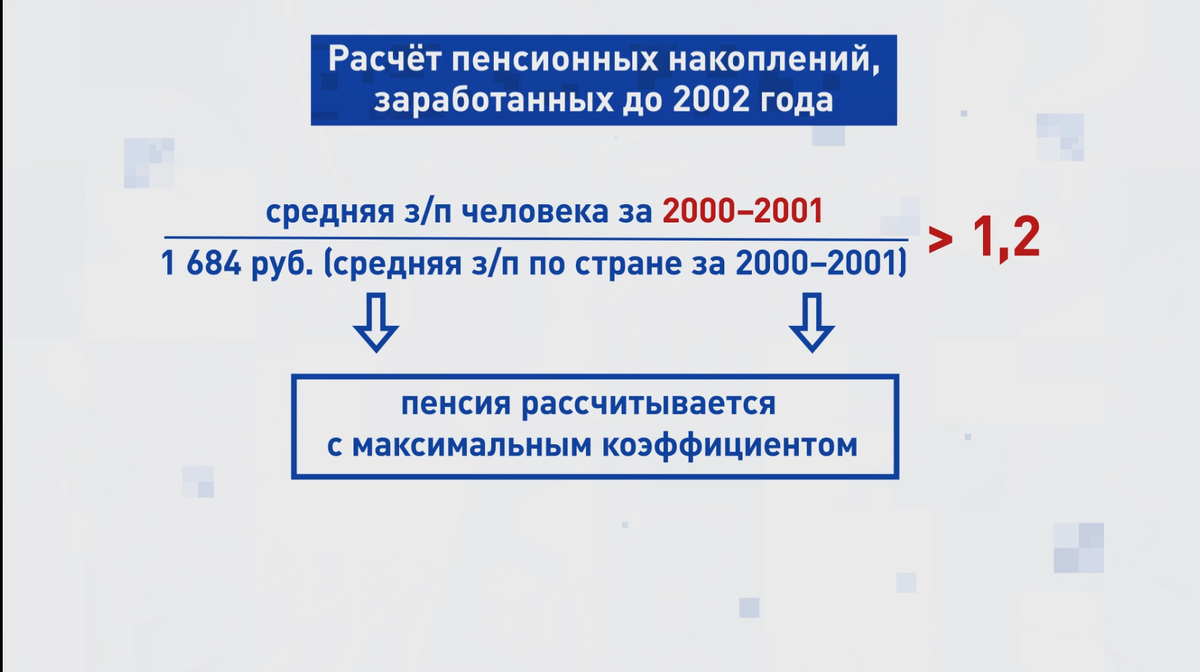 Расчёт пенсионных накоплений, заработанных до 2002 года

$\frac{\text{средняя з/п человека за 2000–2001}}{\text{1 684 руб. (средняя з/п по стране за 2000–2001)}} > 1,2$

пенсия рассчитывается с максимальным коэффициентом